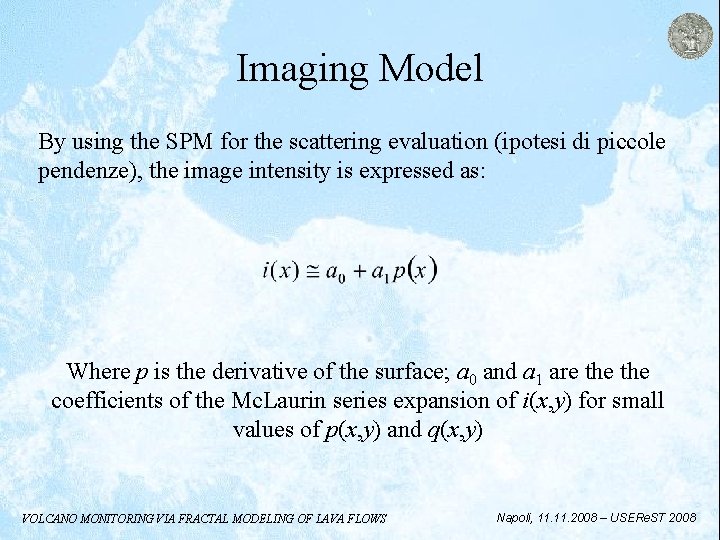 Imaging Model

By using the SPM for the scattering evaluation (ipotesi di piccole pendenze), the image intensity is expressed as:

$i(x) \cong a_0 + a_1 p(x)$

Where $p$ is the derivative of the surface; $a_0$ and $a_1$ are the the coefficients of the McLaurin series expansion of $i(x,y)$ for small values of $p(x,y)$ and $q(x,y)$

VOLCANO MONITORING VIA FRACTAL MODELING OF LAVA FLOWS

Napoli, 11.11.2008 – USEReST 2008